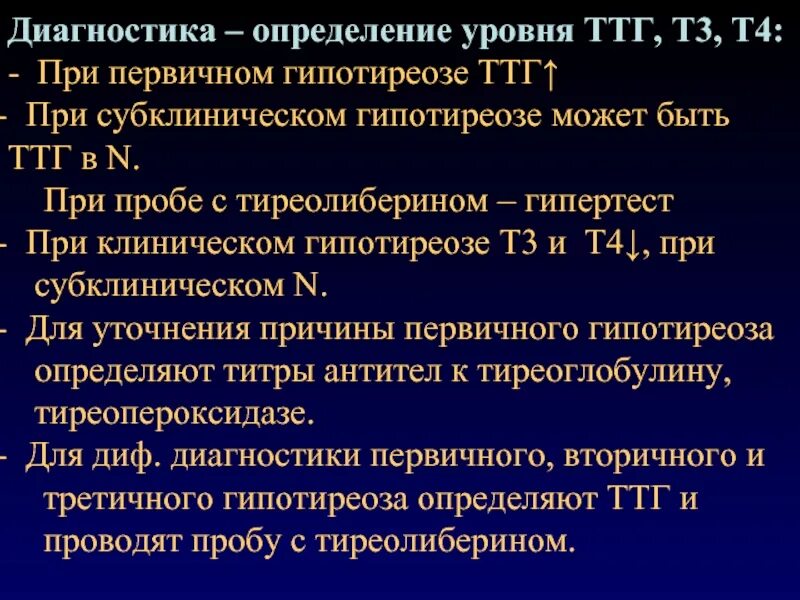 Диагностика – определение уровня ТТГ, Т3, Т4:
- При первичном гипотиреозе ТТГ↑
- При субклиническом гипотиреозе может быть ТТГ в N.
При пробе с тиреолиберином – гипертест
- При клиническом гипотиреозе Т3 и Т4↓, при субклиническом N.
- Для уточнения причины первичного гипотиреоза определяют титры антител к тиреоглобулину, тиреопероксидазе.
- Для диф. диагностики первичного, вторичного и третичного гипотиреоза определяют ТТГ и проводят пробу с тиреолиберином.